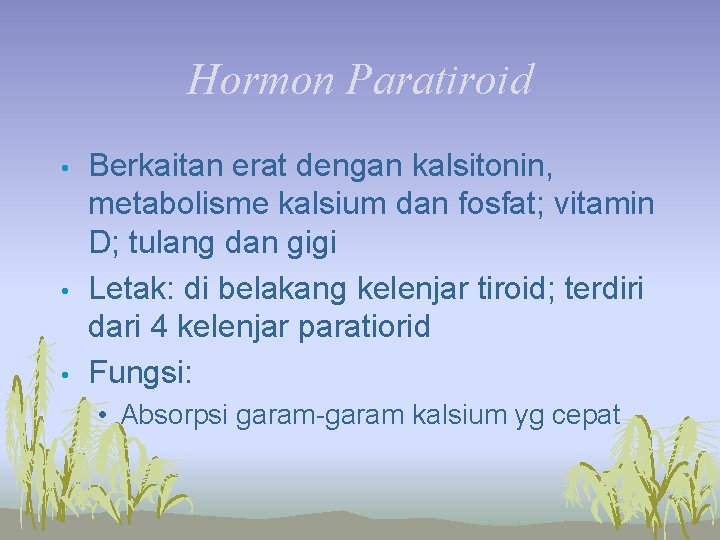 Hormon Paratiroid

• Berkaitan erat dengan kalsitonin, metabolisme kalsium dan fosfat; vitamin D; tulang dan gigi
• Letak: di belakang kelenjar tiroid; terdiri dari 4 kelenjar paratiorid
• Fungsi:
  • Absorpsi garam-garam kalsium yg cepat